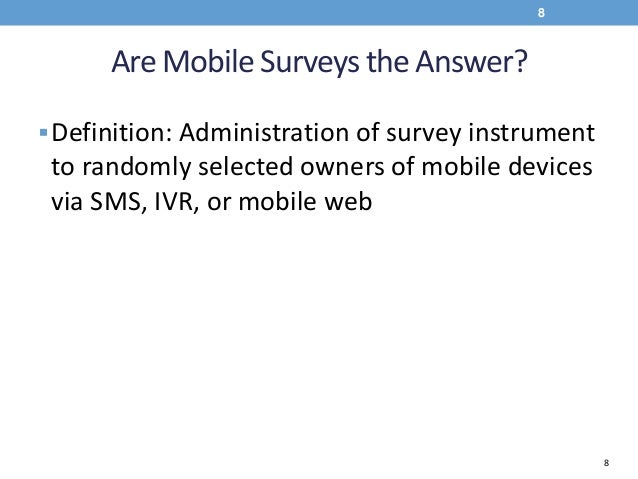 8

Are Mobile Surveys the Answer?

▪ Definition: Administration of survey instrument to randomly selected owners of mobile devices via SMS, IVR, or mobile web

8